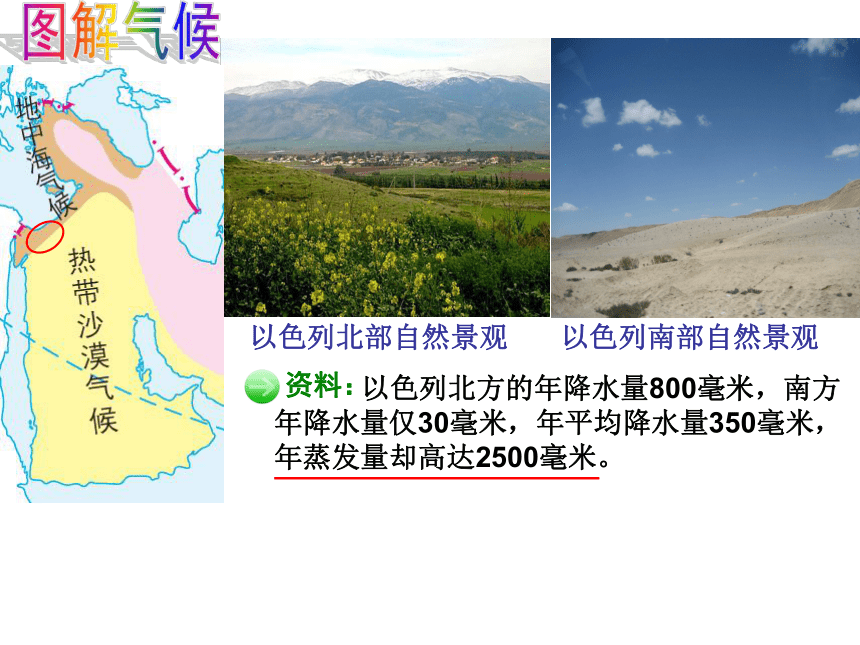 图解气候

地中海气候

热带沙漠气候

以色列北部自然景观

以色列南部自然景观

资料：以色列北方的年降水量800毫米，南方年降水量仅30毫米，年平均降水量350毫米，年蒸发量却高达2500毫米。